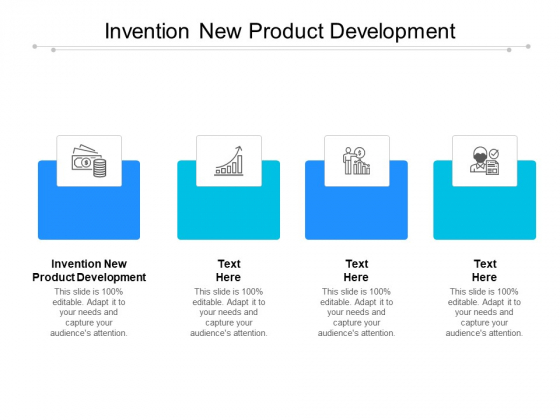 Invention New Product Development

Invention New Product Development
This slide is 100% editable. Adapt it to your needs and capture your audience's attention.

Text Here
This slide is 100% editable. Adapt it to your needs and capture your audience's attention.

Text Here
This slide is 100% editable. Adapt it to your needs and capture your audience's attention.

Text Here
This slide is 100% editable. Adapt it to your needs and capture your audience's attention.